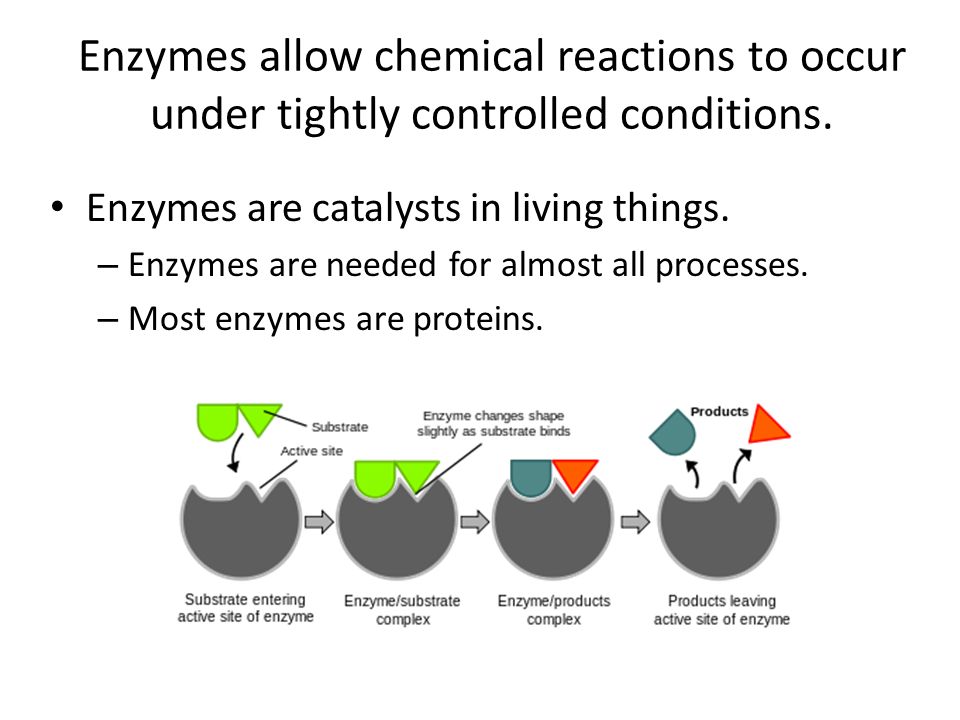 Enzymes allow chemical reactions to occur under tightly controlled conditions.

• Enzymes are catalysts in living things.
– Enzymes are needed for almost all processes.
– Most enzymes are proteins.

Substrate

Active site

Enzyme changes shape slightly as substrate binds

Products

Substrate entering active site of enzyme

Enzyme/substrate complex

Enzyme/products complex

Products leaving active site of enzyme